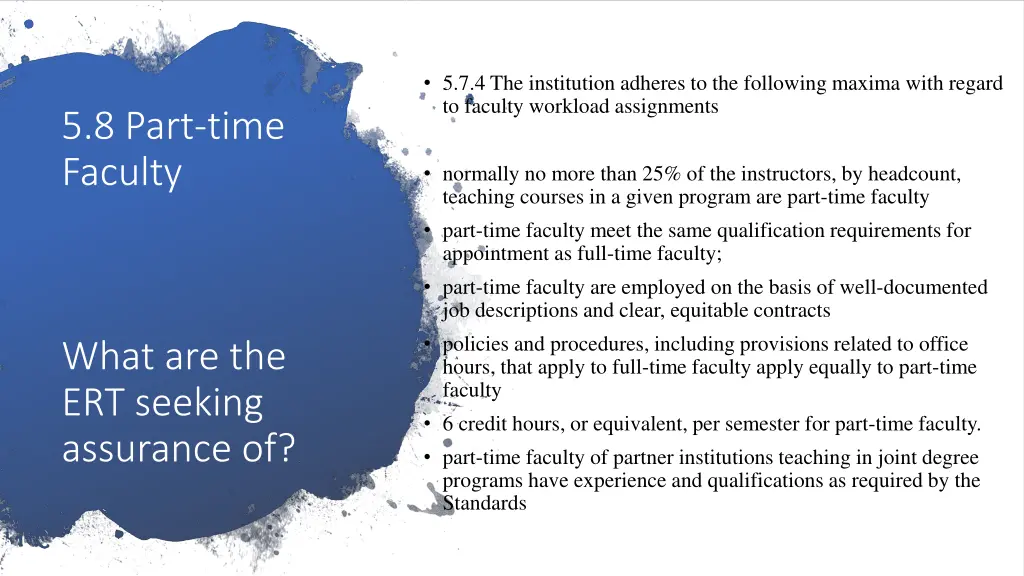 5.8 Part-time Faculty

What are the ERT seeking assurance of?

• 5.7.4 The institution adheres to the following maxima with regard to faculty workload assignments

• normally no more than 25% of the instructors, by headcount, teaching courses in a given program are part-time faculty
• part-time faculty meet the same qualification requirements for appointment as full-time faculty;
• part-time faculty are employed on the basis of well-documented job descriptions and clear, equitable contracts
• policies and procedures, including provisions related to office hours, that apply to full-time faculty apply equally to part-time faculty
• 6 credit hours, or equivalent, per semester for part-time faculty.
• part-time faculty of partner institutions teaching in joint degree programs have experience and qualifications as required by the Standards